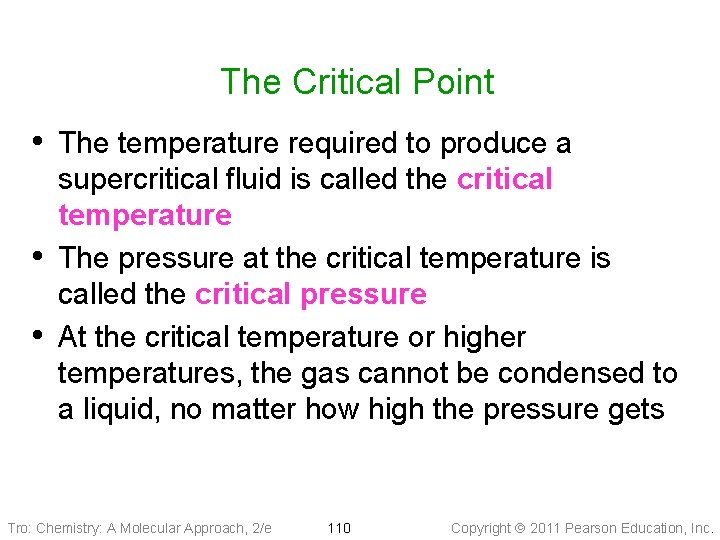 The Critical Point

• The temperature required to produce a supercritical fluid is called the critical temperature

• The pressure at the critical temperature is called the critical pressure

• At the critical temperature or higher temperatures, the gas cannot be condensed to a liquid, no matter how high the pressure gets

Tro: Chemistry: A Molecular Approach, 2/e 110 Copyright © 2011 Pearson Education, Inc.